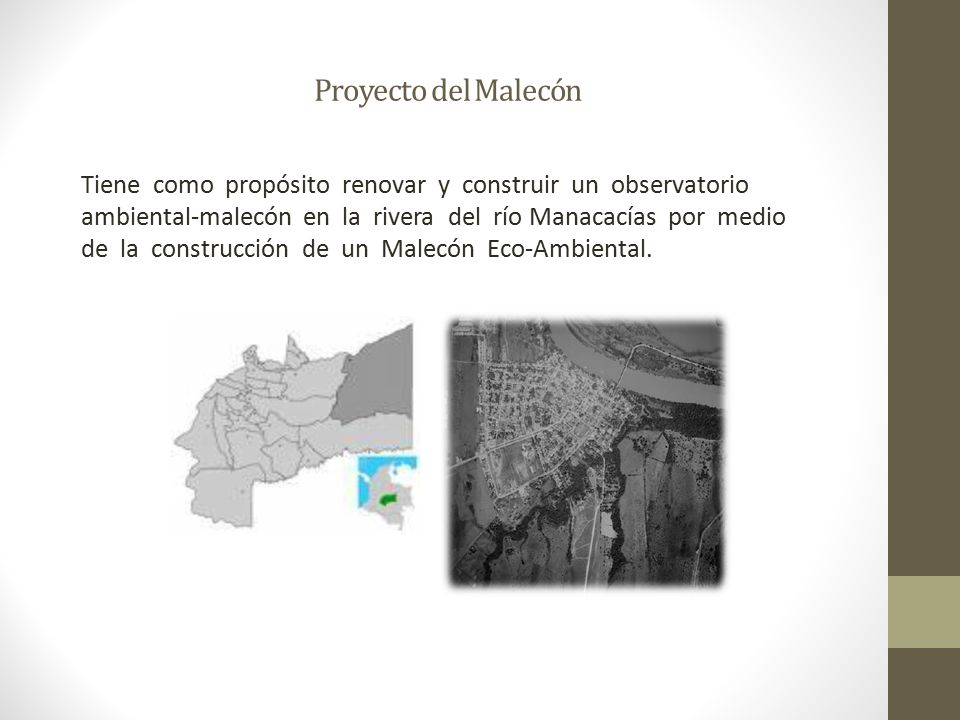 Proyecto del Malecón

Tiene como propósito renovar y construir un observatorio ambiental-malecón en la rivera del río Manacacías por medio de la construcción de un Malecón Eco-Ambiental.